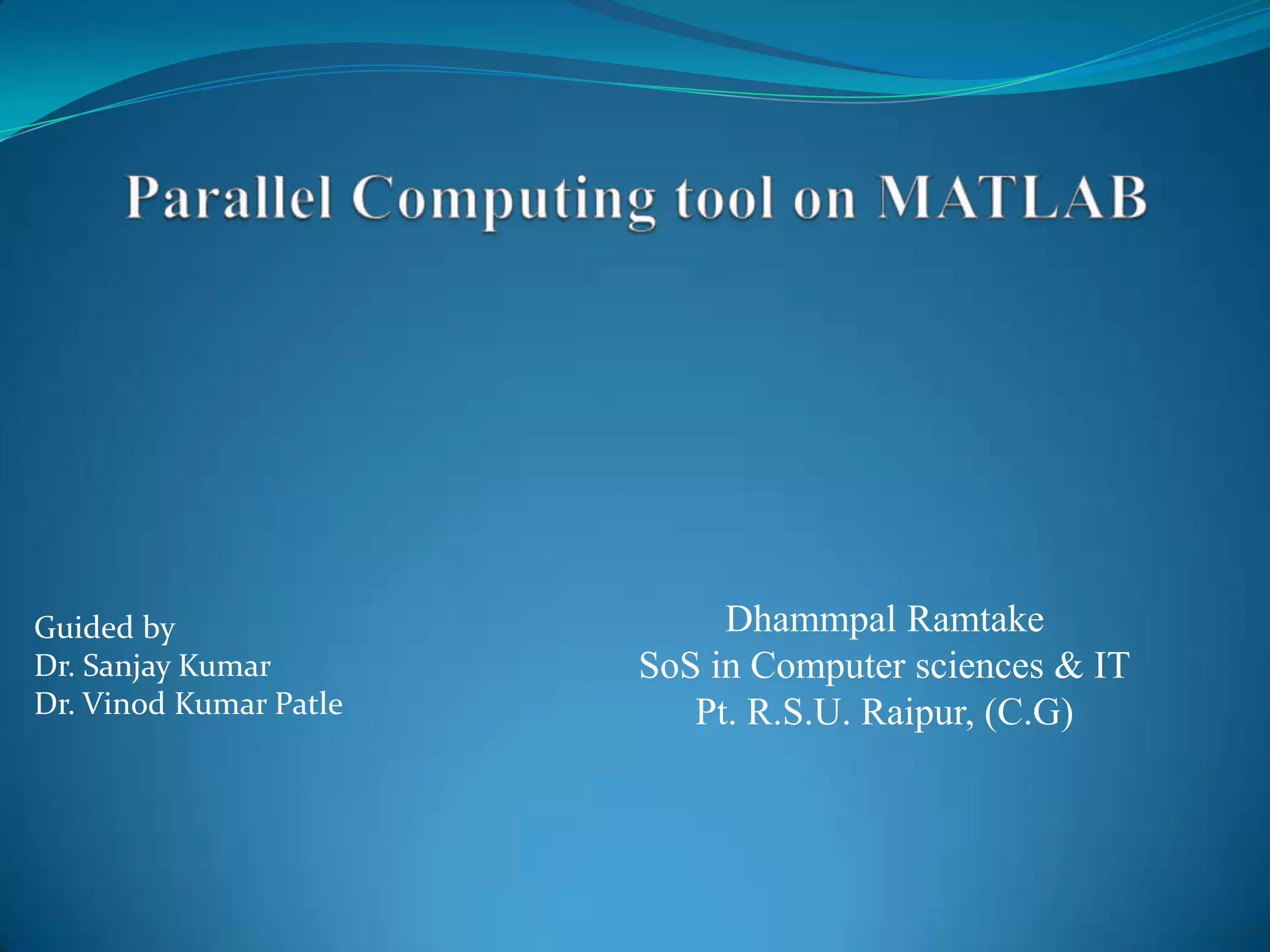 Parallel Computing tool on MATLAB

Guided by
Dr. Sanjay Kumar
Dr. Vinod Kumar Patle

Dhammpal Ramtake
SoS in Computer sciences & IT
Pt. R.S.U. Raipur, (C.G)